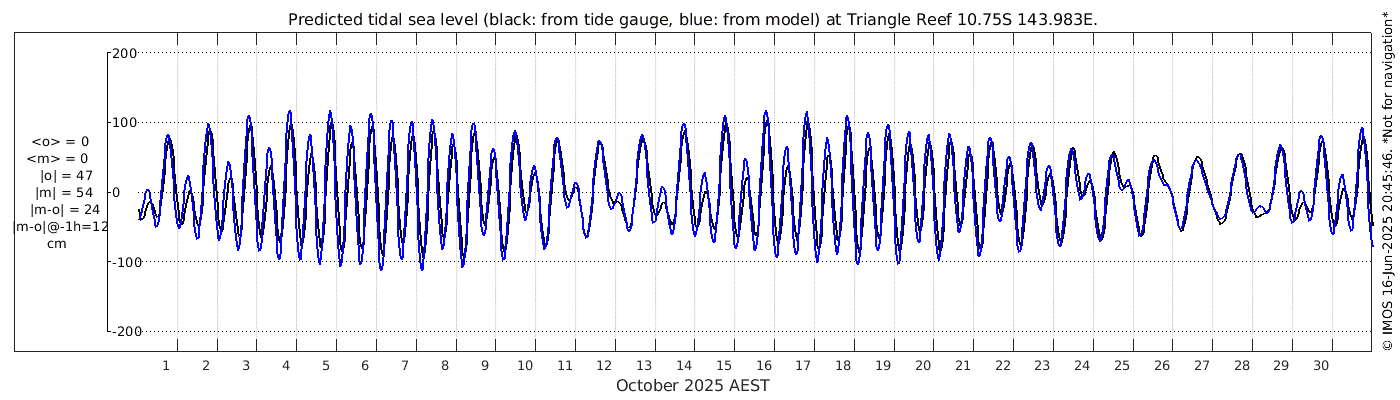 Predicted tidal sea level (black: from tide gauge, blue: from model) at Triangle Reef 10.75S 143.983E.

<o> = 0
<m> = 0
|o| = 47
|m| = 54
|m-o| = 24
|m-o|@-1h=12
cm

200
100
0
-100
-200

1 2 3 4 5 6 7 8 9 10 11 12 13 14 15 16 17 18 19 20 21 22 23 24 25 26 27 28 29 30

October 2025 AEST

© IMOS 16-Jun-2025 20:45:46. *Not for navigation*